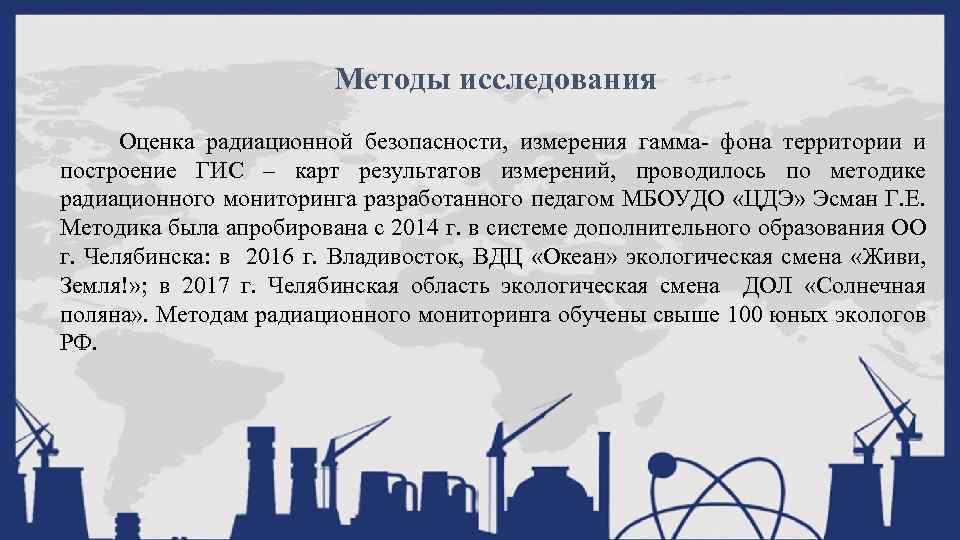 Методы исследования

Оценка радиационной безопасности, измерения гамма- фона территории и построение ГИС – карт результатов измерений, проводилось по методике радиационного мониторинга разработанного педагом МБОУДО «ЦДЭ» Эсман Г.Е. Методика была апробирована с 2014 г. в системе дополнительного образования ОО г. Челябинска: в 2016 г. Владивосток, ВДЦ «Океан» экологическая смена «Живи, Земля!»; в 2017 г. Челябинская область экологическая смена ДОЛ «Солнечная поляна». Методам радиационного мониторинга обучены свыше 100 юных экологов РФ.